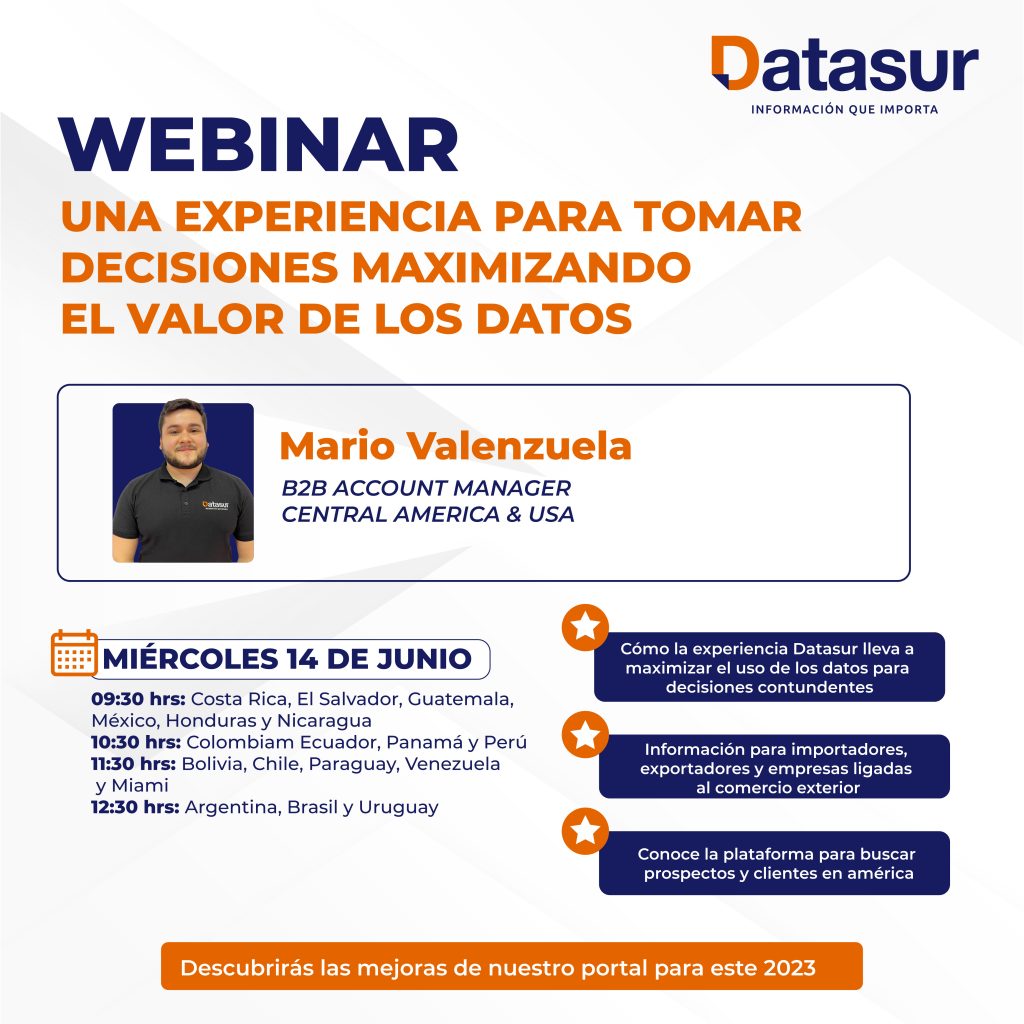 Datasur
INFORMACIÓN QUE IMPORTA

WEBINAR
UNA EXPERIENCIA PARA TOMAR DECISIONES MAXIMIZANDO EL VALOR DE LOS DATOS

Datasur

Mario Valenzuela
B2B ACCOUNT MANAGER
CENTRAL AMERICA & USA

MIÉRCOLES 14 DE JUNIO
09:30 hrs: Costa Rica, El Salvador, Guatemala, México, Honduras y Nicaragua
10:30 hrs: Colombiam Ecuador, Panamá y Perú
11:30 hrs: Bolivia, Chile, Paraguay, Venezuela y Miami
12:30 hrs: Argentina, Brasil y Uruguay

Cómo la experiencia Datasur lleva a maximizar el uso de los datos para decisiones contundentes

Información para importadores, exportadores y empresas ligadas al comercio exterior

Conoce la plataforma para buscar prospectos y clientes en américa

Descubrirás las mejoras de nuestro portal para este 2023